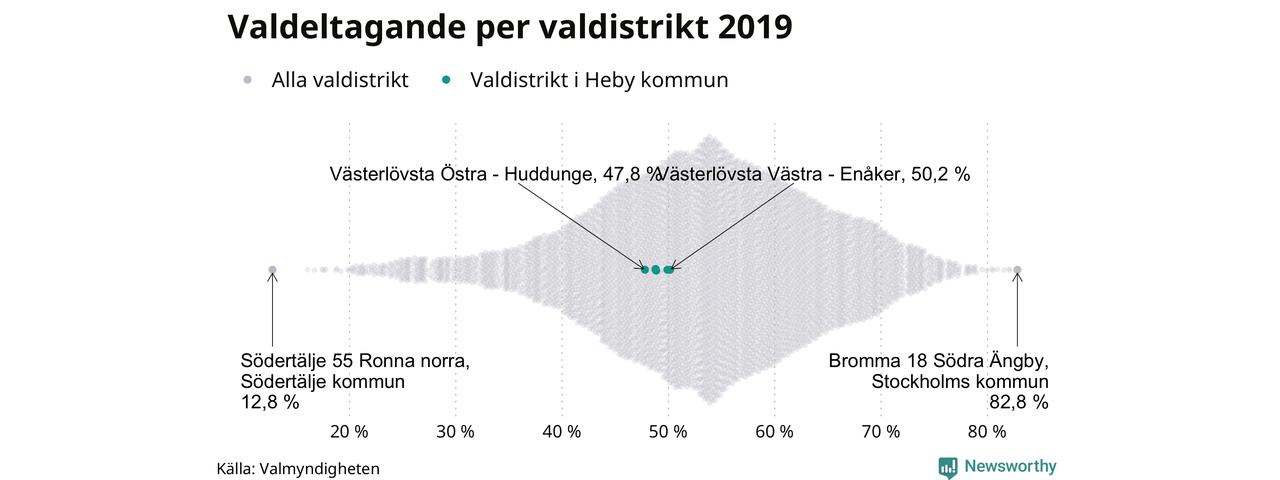 Valdeltagande per valdistrikt 2019

Alla valdistrikt
Valdistrikt i Heby kommun

Västerlövsta Östra - Huddunge, 47,8 %
Västerlövsta Västra - Enåker, 50,2 %

Södertälje 55 Ronna norra, Södertälje kommun 12,8 %

Bromma 18 Södra Ängby, Stockholms kommun 82,8 %

20 %
30 %
40 %
50 %
60 %
70 %
80 %

Källa: Valmyndigheten

Newsworthy